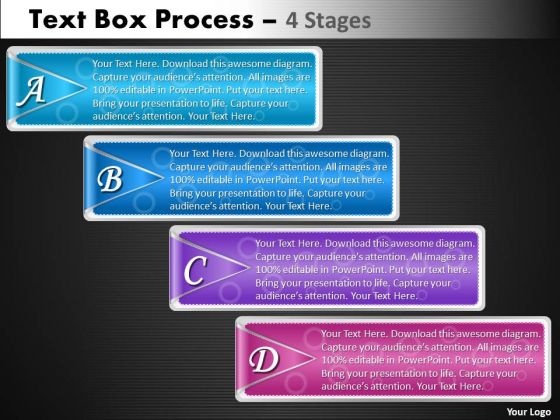 Text Box Process – 4 Stages

A

Your Text Here. Download this awesome diagram. Capture your audience's attention. All images are 100% editable in PowerPoint. Put your text here. Bring your presentation to life. Capture your audience's attention. Your Text Here.

B

Your Text Here. Download this awesome diagram. Capture your audience's attention. All images are 100% editable in PowerPoint. Put your text here. Bring your presentation to life. Capture your audience's attention. Your Text Here.

C

Your Text Here. Download this awesome diagram. Capture your audience's attention. All images are 100% editable in PowerPoint. Put your text here. Bring your presentation to life. Capture your audience's attention. Your Text Here.

D

Your Text Here. Download this awesome diagram. Capture your audience's attention. All images are 100% editable in PowerPoint. Put your text here. Bring your presentation to life. Capture your audience's attention. Your Text Here.

Your Logo